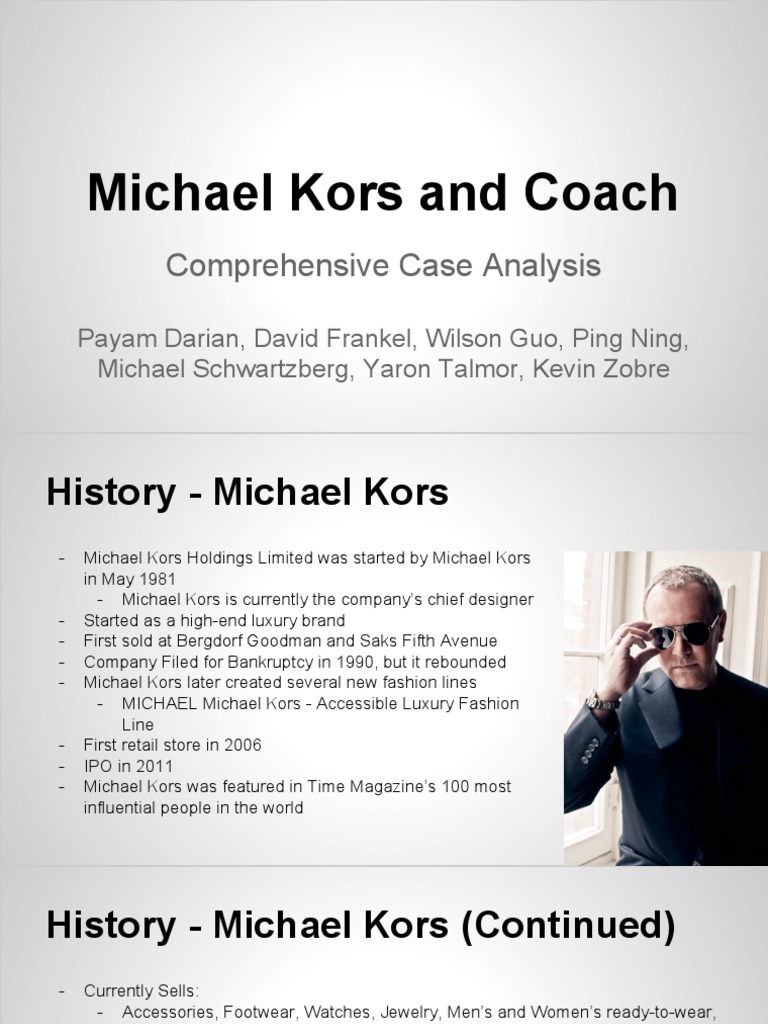 Michael Kors and Coach

Comprehensive Case Analysis

Payam Darian, David Frankel, Wilson Guo, Ping Ning, Michael Schwartzberg, Yaron Talmor, Kevin Zobre

History - Michael Kors

- Michael Kors Holdings Limited was started by Michael Kors in May 1981
  - Michael Kors is currently the company's chief designer
- Started as a high-end luxury brand
- First sold at Bergdorf Goodman and Saks Fifth Avenue
- Company Filed for Bankruptcy in 1990, but it rebounded
- Michael Kors later created several new fashion lines
  - MICHAEL Michael Kors - Accessible Luxury Fashion Line
- First retail store in 2006
- IPO in 2011
- Michael Kors was featured in Time Magazine's 100 most influential people in the world

History - Michael Kors (Continued)

- Currently Sells:
  - Accessories, Footwear, Watches, Jewelry, Men's and Women's ready-to-wear,